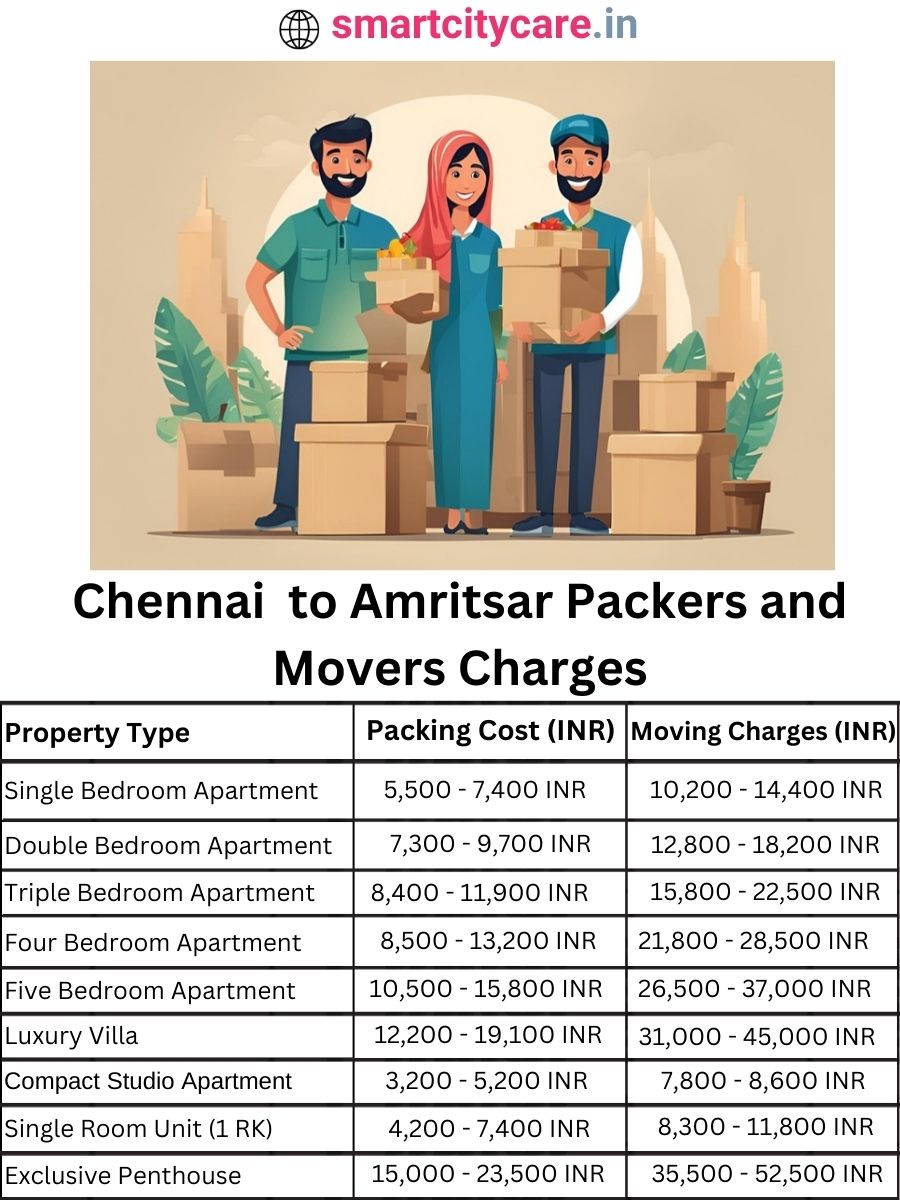 smartcitycare.in

Chennai to Amritsar Packers and Movers Charges

| Property Type | Packing Cost (INR) | Moving Charges (INR) |
|---|---|---|
| Single Bedroom Apartment | 5,500 - 7,400 INR | 10,200 - 14,400 INR |
| Double Bedroom Apartment | 7,300 - 9,700 INR | 12,800 - 18,200 INR |
| Triple Bedroom Apartment | 8,400 - 11,900 INR | 15,800 - 22,500 INR |
| Four Bedroom Apartment | 8,500 - 13,200 INR | 21,800 - 28,500 INR |
| Five Bedroom Apartment | 10,500 - 15,800 INR | 26,500 - 37,000 INR |
| Luxury Villa | 12,200 - 19,100 INR | 31,000 - 45,000 INR |
| Compact Studio Apartment | 3,200 - 5,200 INR | 7,800 - 8,600 INR |
| Single Room Unit (1 RK) | 4,200 - 7,400 INR | 8,300 - 11,800 INR |
| Exclusive Penthouse | 15,000 - 23,500 INR | 35,500 - 52,500 INR |